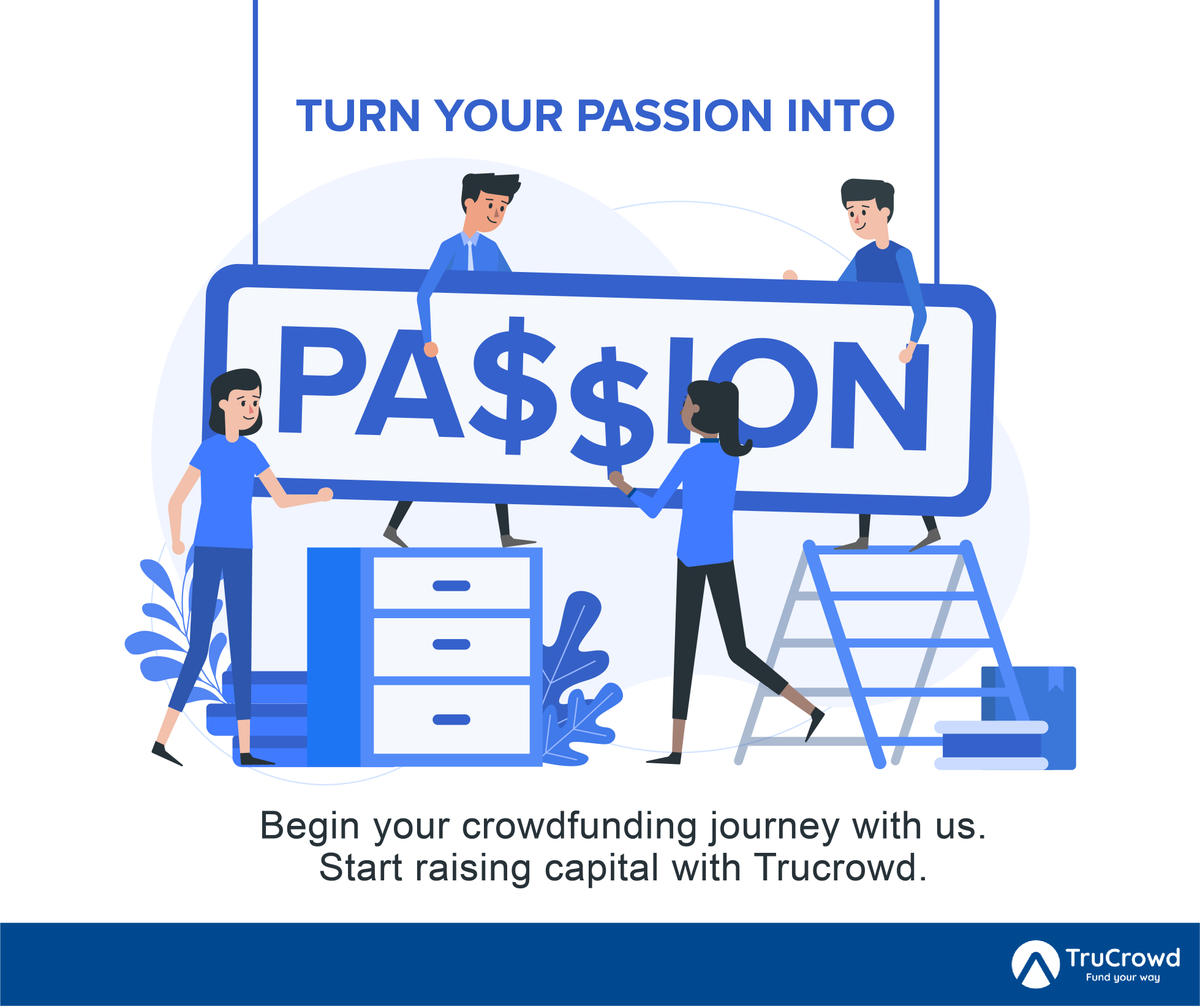 TURN YOUR PASSION INTO

PA$$ION

Begin your crowdfunding journey with us. Start raising capital with Trucrowd.

TruCrowd
Fund your way